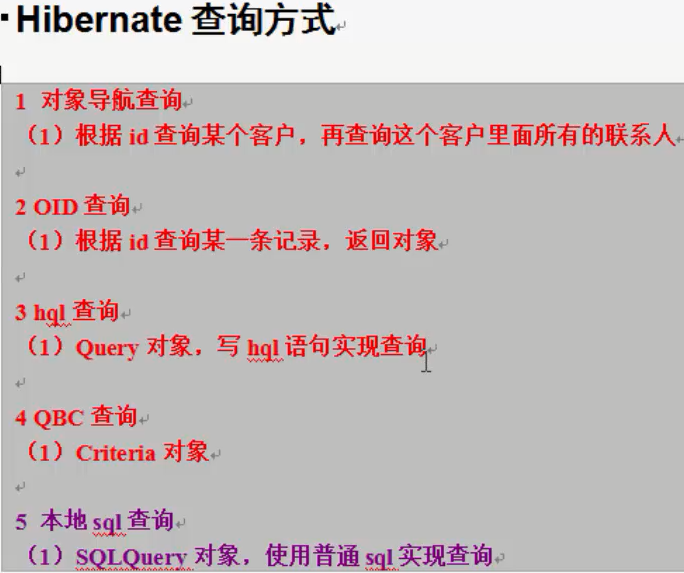 Hibernate 查询方式

1 对象导航查询
（1）根据 id 查询某个客户，再查询这个客户里面所有的联系人

2 OID 查询
（1）根据 id 查询某一条记录，返回对象

3 hql 查询
（1）Query 对象，写 hql 语句实现查询

4 QBC 查询
（1）Criteria 对象

5 本地 sql 查询
（1）SQLQuery 对象，使用普通 sql 实现查询